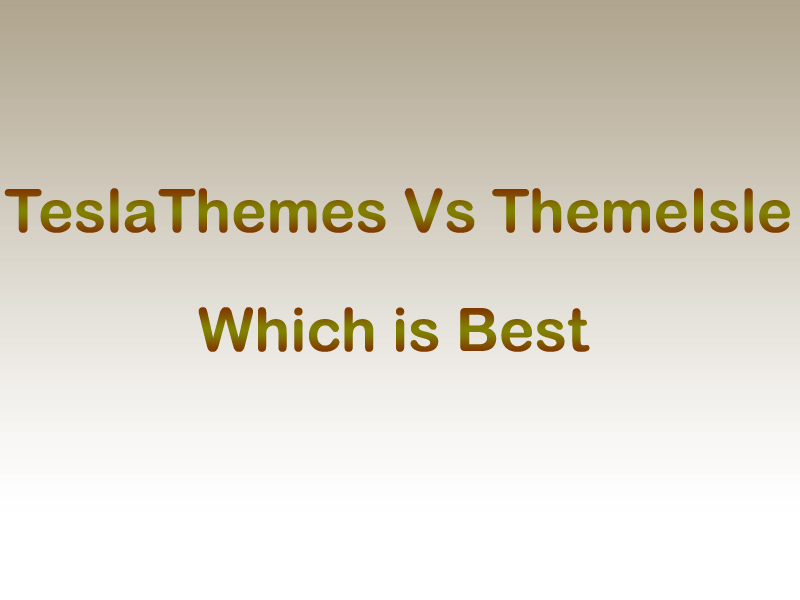 TeslaThemes Vs ThemeIsle

Which is Best